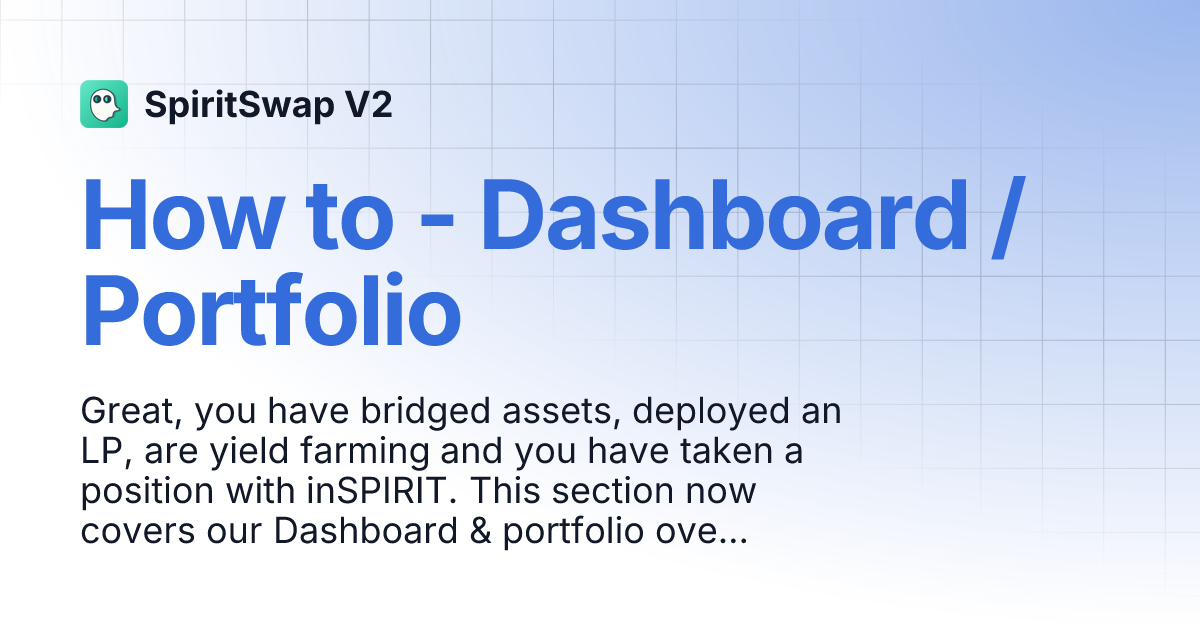 SpiritSwap V2

How to - Dashboard / Portfolio

Great, you have bridged assets, deployed an LP, are yield farming and you have taken a position with inSPIRIT. This section now covers our Dashboard & portfolio ove...